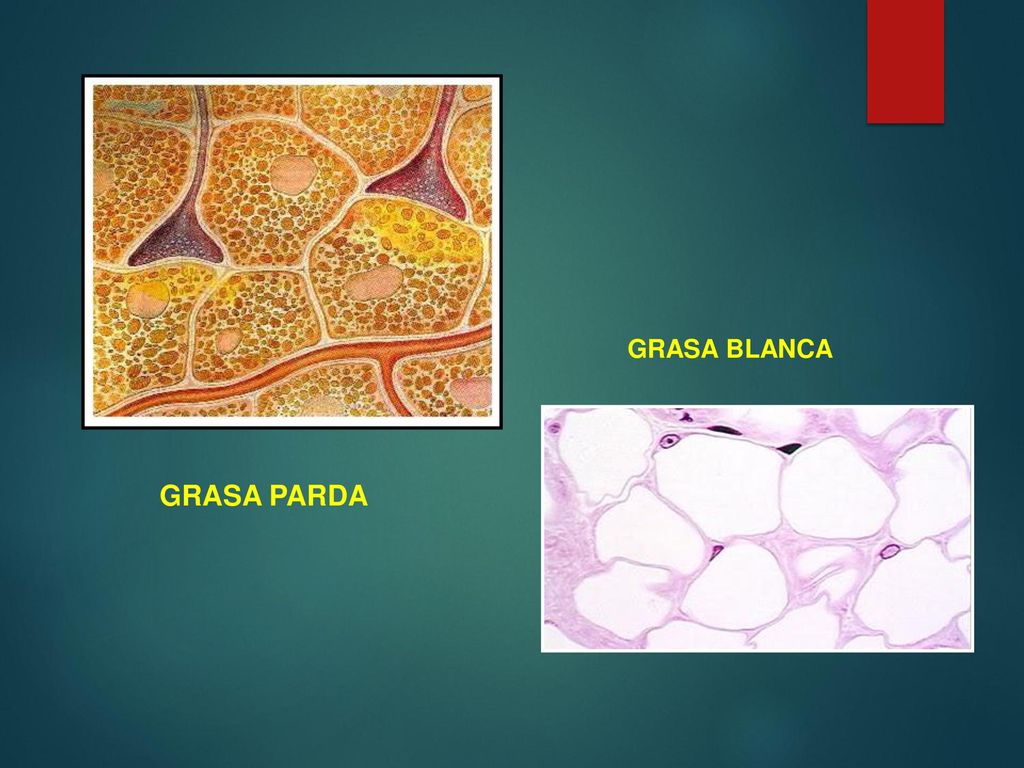 GRASA BLANCA

GRASA PARDA